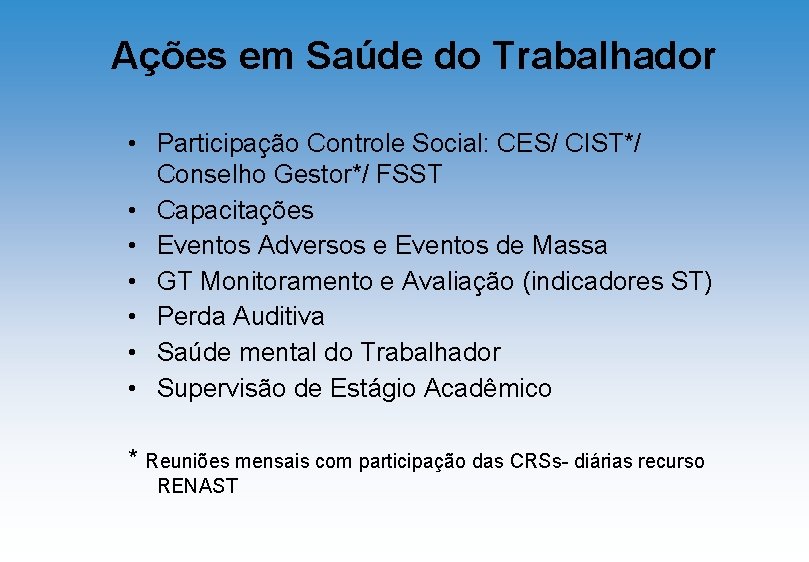 Ações em Saúde do Trabalhador

• Participação Controle Social: CES/ CIST*/ Conselho Gestor*/ FSST
• Capacitações
• Eventos Adversos e Eventos de Massa
• GT Monitoramento e Avaliação (indicadores ST)
• Perda Auditiva
• Saúde mental do Trabalhador
• Supervisão de Estágio Acadêmico

* Reuniões mensais com participação das CRSs- diárias recurso RENAST